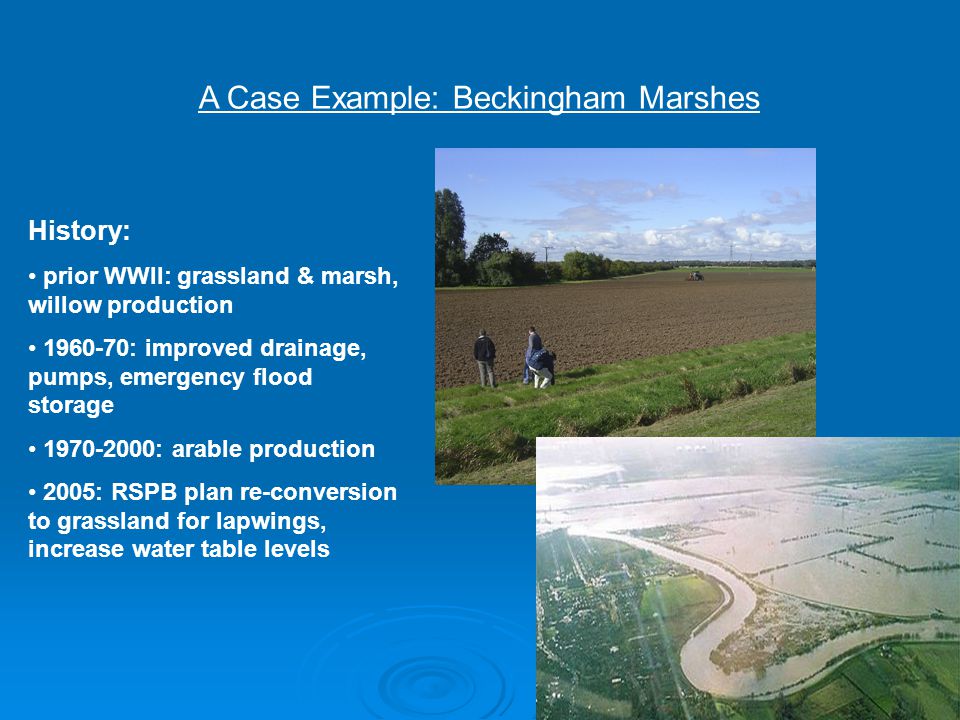 A Case Example: Beckingham Marshes

History:

• prior WWII: grassland & marsh, willow production

• 1960-70: improved drainage, pumps, emergency flood storage

• 1970-2000: arable production

• 2005: RSPB plan re-conversion to grassland for lapwings, increase water table levels